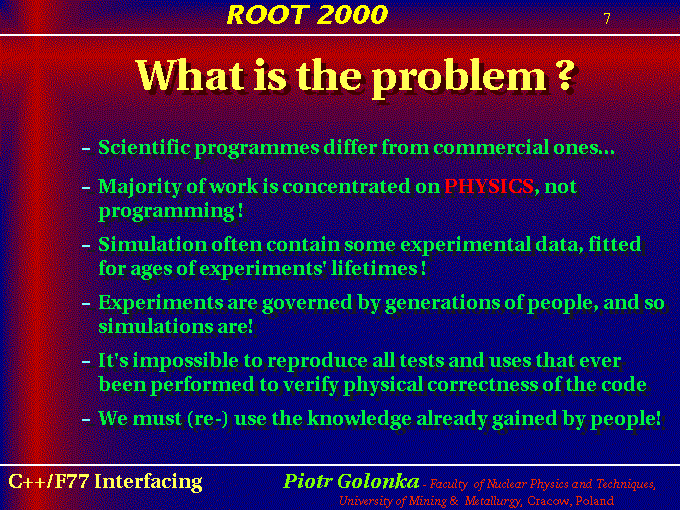 ROOT 2000

7

What is the problem ?

– Scientific programmes differ from commercial ones...

– Majority of work is concentrated on PHYSICS, not programming !

– Simulation often contain some experimental data, fitted for ages of experiments' lifetimes !

– Experiments are governed by generations of people, and so simulations are!

– It's impossible to reproduce all tests and uses that ever been performed to verify physical correctness of the code

– We must (re-) use the knowledge already gained by people!

C++/F77 Interfacing

Piotr Golonka - Faculty of Nuclear Physics and Techniques, University of Mining & Metallurgy, Cracow, Poland